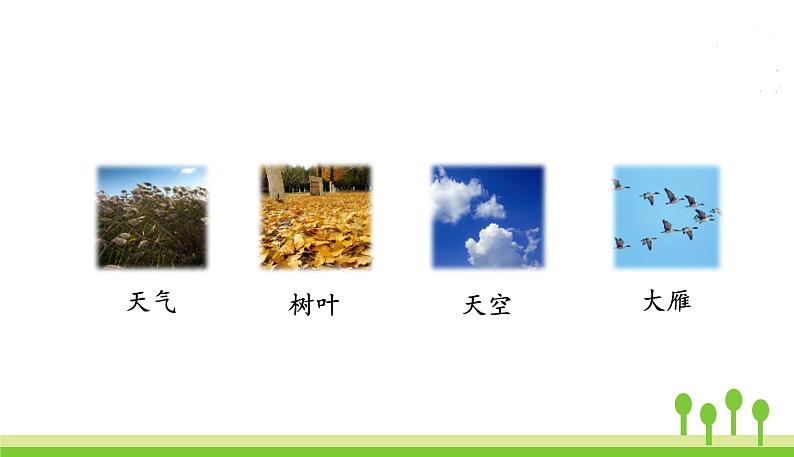 天气

树叶

天空

大雁